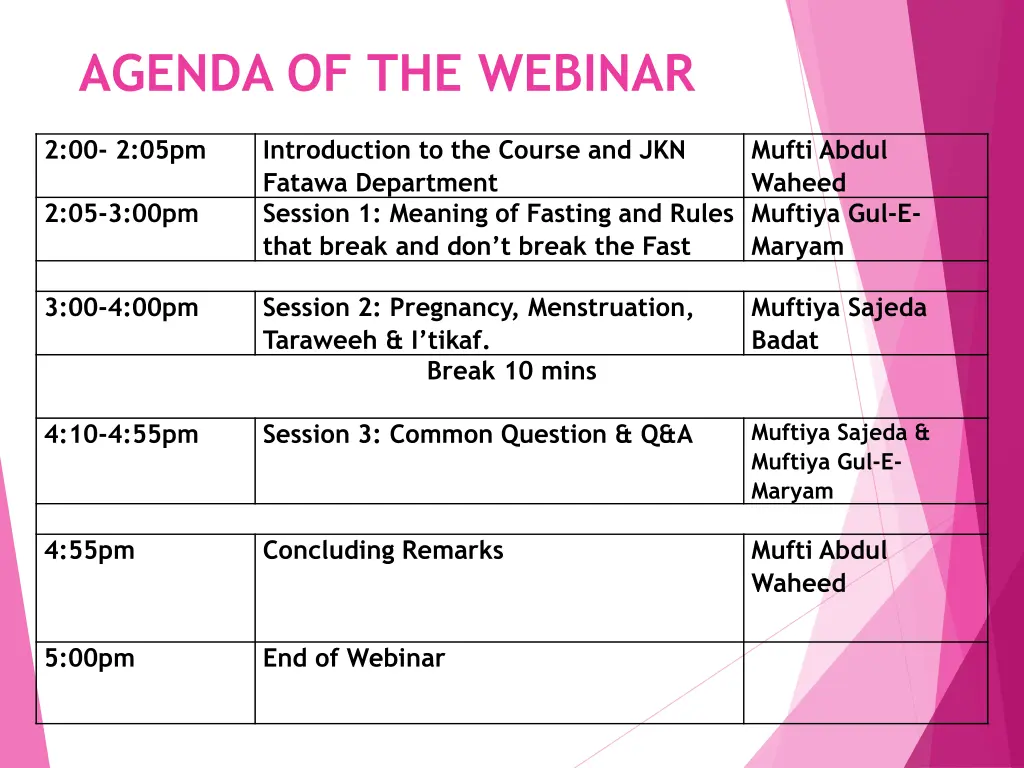 AGENDA OF THE WEBINAR

| | | |
|---|---|---|
| 2:00- 2:05pm | Introduction to the Course and JKN Fatawa Department | Mufti Abdul Waheed |
| 2:05-3:00pm | Session 1: Meaning of Fasting and Rules that break and don't break the Fast | Muftiya Gul-E-Maryam |
| | | |
| 3:00-4:00pm | Session 2: Pregnancy, Menstruation, Taraweeh & I'tikaf. | Muftiya Sajeda Badat |
| | Break 10 mins | |
| 4:10-4:55pm | Session 3: Common Question & Q&A | Muftiya Sajeda & Muftiya Gul-E-Maryam |
| | | |
| 4:55pm | Concluding Remarks | Mufti Abdul Waheed |
| 5:00pm | End of Webinar | |